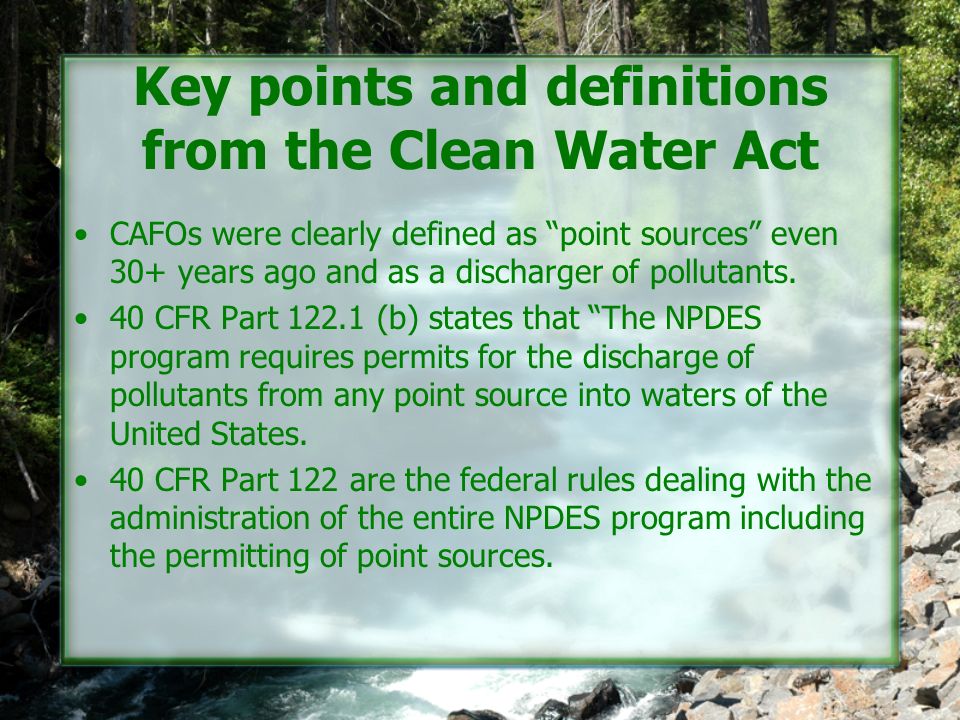 Key points and definitions from the Clean Water Act

• CAFOs were clearly defined as “point sources” even 30+ years ago and as a discharger of pollutants.
• 40 CFR Part 122.1 (b) states that “The NPDES program requires permits for the discharge of pollutants from any point source into waters of the United States.
• 40 CFR Part 122 are the federal rules dealing with the administration of the entire NPDES program including the permitting of point sources.